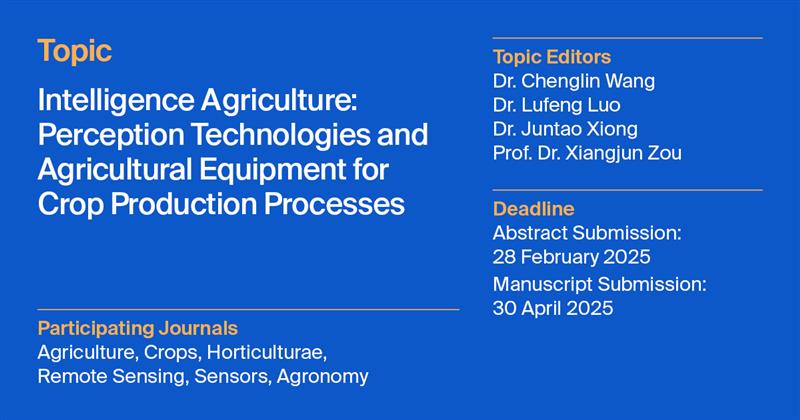 Topic

Intelligence Agriculture: Perception Technologies and Agricultural Equipment for Crop Production Processes

Participating Journals
Agriculture, Crops, Horticulturae, Remote Sensing, Sensors, Agronomy

Topic Editors
Dr. Chenglin Wang
Dr. Lufeng Luo
Dr. Juntao Xiong
Prof. Dr. Xiangjun Zou

Deadline
Abstract Submission:
28 February 2025
Manuscript Submission:
30 April 2025